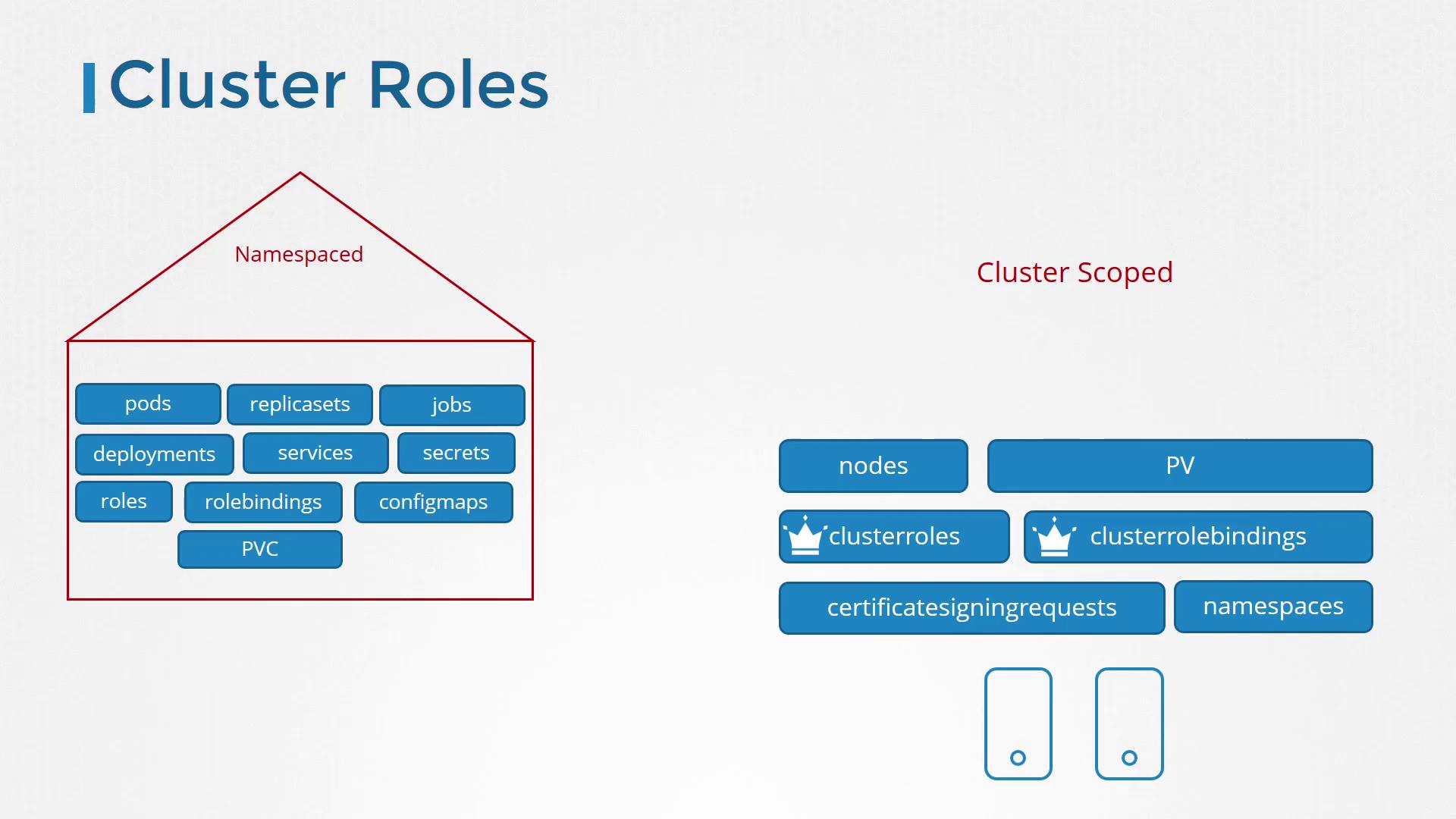 Cluster Roles

Namespaced

pods
replicasets
jobs
deployments
services
secrets
roles
rolebindings
configmaps
PVC

Cluster Scoped

nodes
PV
clusterroles
clusterrolebindings
certificatesigningrequests
namespaces